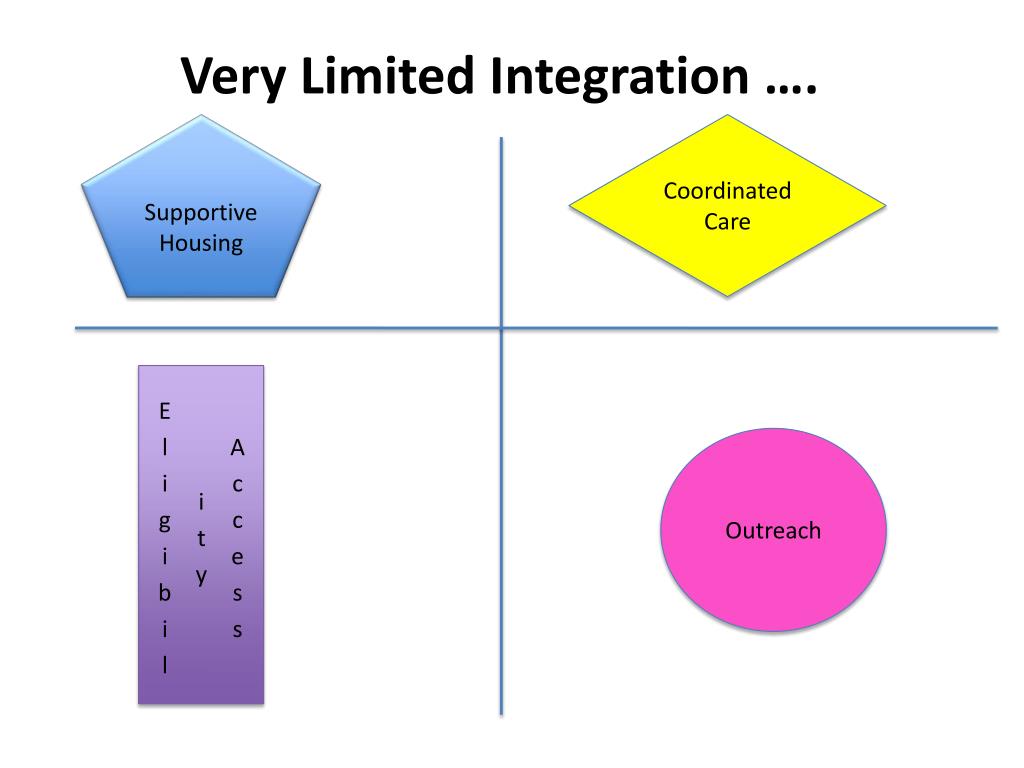 Very Limited Integration ….

Supportive Housing

Coordinated Care

Eligibility Access

Outreach